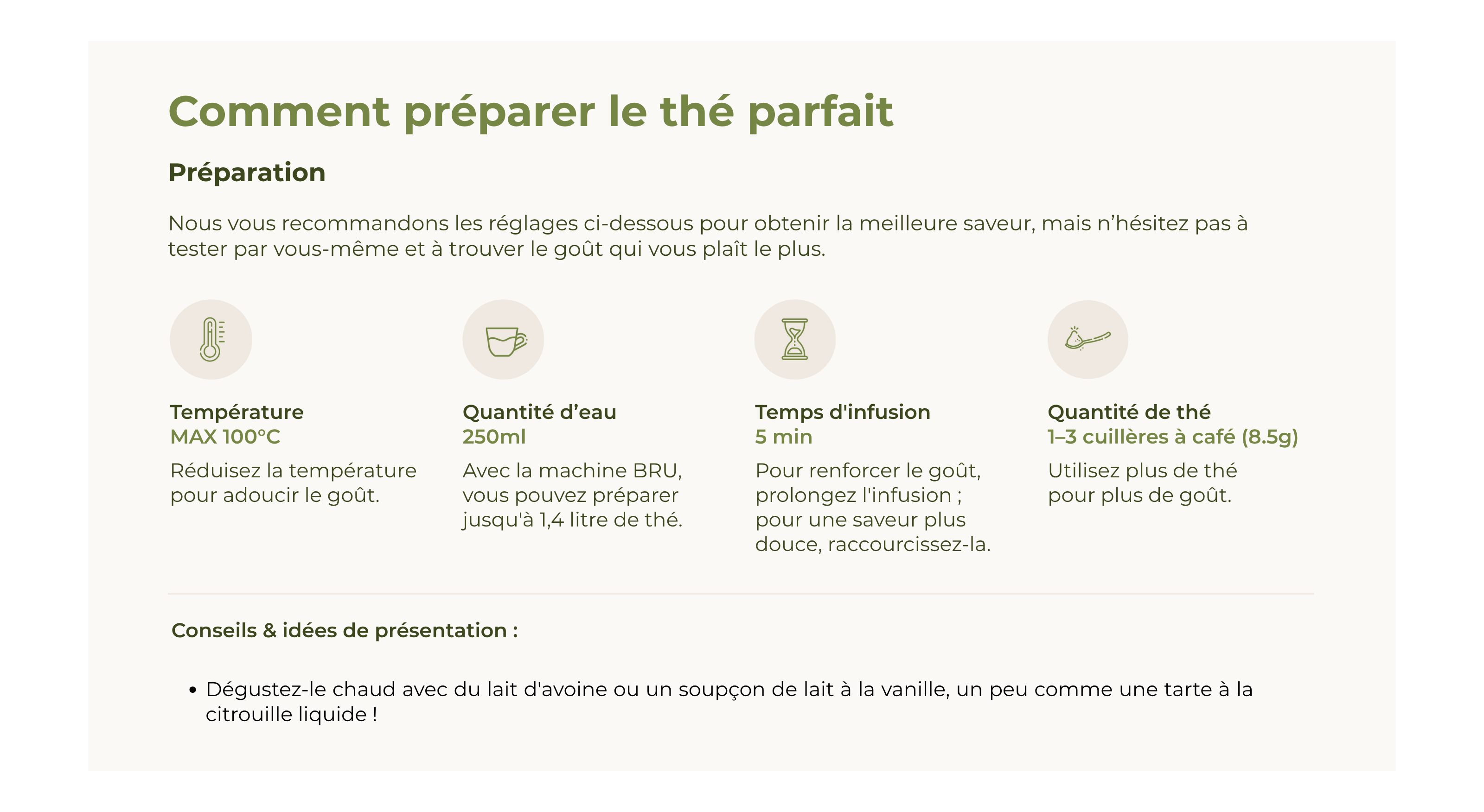 Comment préparer le thé parfait

Préparation

Nous vous recommandons les réglages ci-dessous pour obtenir la meilleure saveur, mais n'hésitez pas à tester par vous-même et à trouver le goût qui vous plaît le plus.

Température
MAX 100°C
Réduisez la température pour adoucir le goût.

Quantité d'eau
250ml
Avec la machine BRU, vous pouvez préparer jusqu'à 1,4 litre de thé.

Temps d'infusion
5 min
Pour renforcer le goût, prolongez l'infusion ; pour une saveur plus douce, raccourcissez-la.

Quantité de thé
1–3 cuillères à café (8.5g)
Utilisez plus de thé pour plus de goût.

Conseils & idées de présentation :

• Dégustez-le chaud avec du lait d'avoine ou un soupçon de lait à la vanille, un peu comme une tarte à la citrouille liquide !